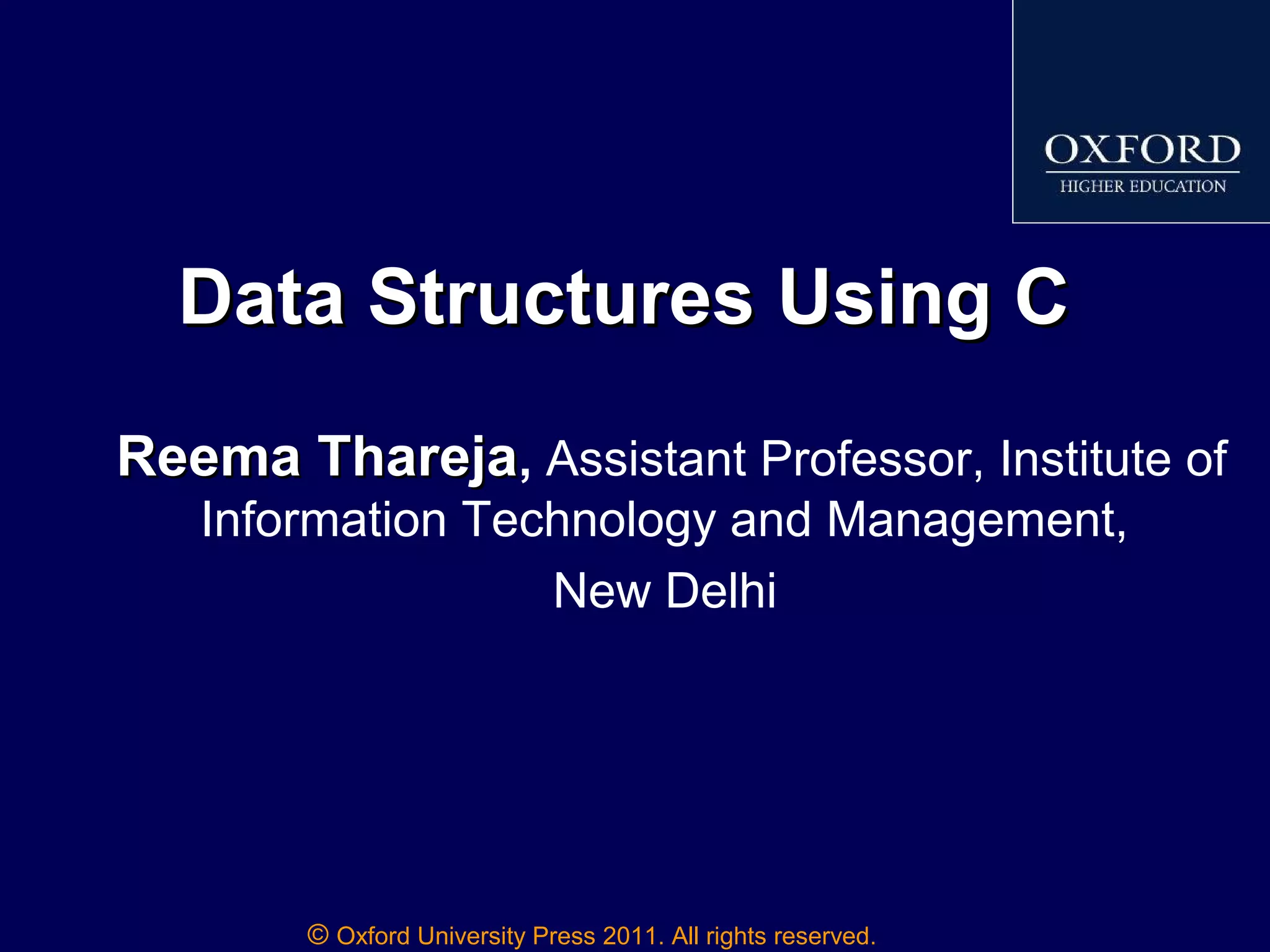 OXFORD
HIGHER EDUCATION

Data Structures Using C

Reema Thareja, Assistant Professor, Institute of Information Technology and Management, New Delhi

© Oxford University Press 2011. All rights reserved.